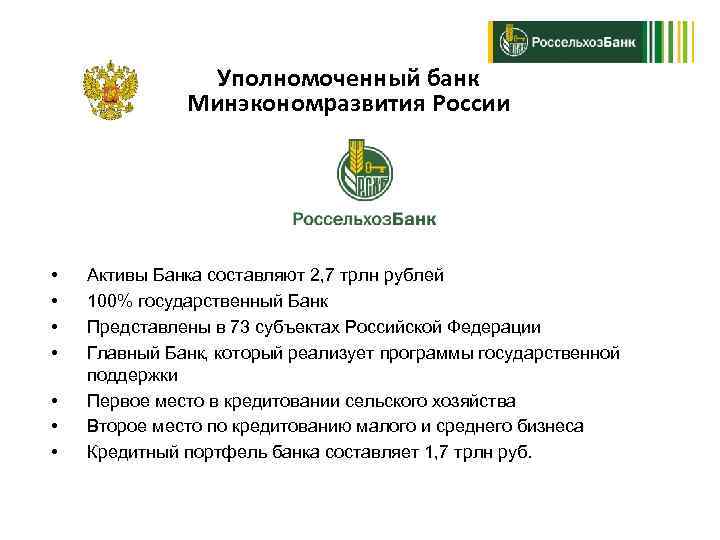 РоссельхозБанк

Уполномоченный банк
Минэкономразвития России

РСХБ

РоссельхозБанк

• Активы Банка составляют 2,7 трлн рублей
• 100% государственный Банк
• Представлены в 73 субъектах Российской Федерации
• Главный Банк, который реализует программы государственной поддержки
• Первое место в кредитовании сельского хозяйства
• Второе место по кредитованию малого и среднего бизнеса
• Кредитный портфель банка составляет 1,7 трлн руб.